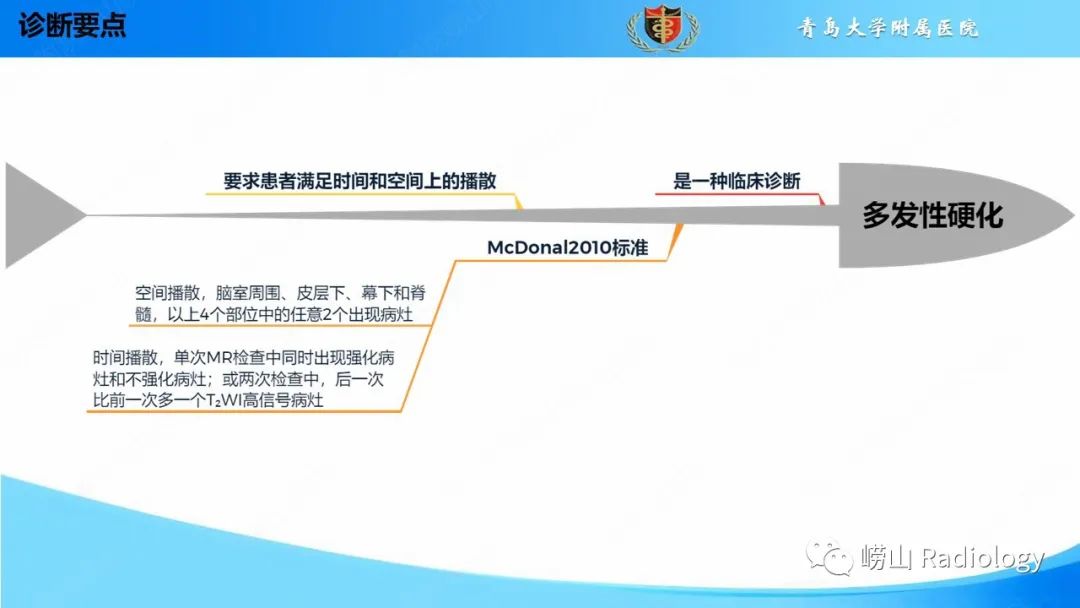 诊断要点

青島大学附属医院

要求患者满足时间和空间上的播散

是一种临床诊断

多发性硬化

McDonal2010标准

空间播散，脑室周围、皮层下、幕下和脊髓，以上4个部位中的任意2个出现病灶

时间播散，单次MR检查中同时出现强化病灶和不强化病灶；或两次检查中，后一次比前一次多一个$T_2$WI高信号病灶

崂山 Radiology